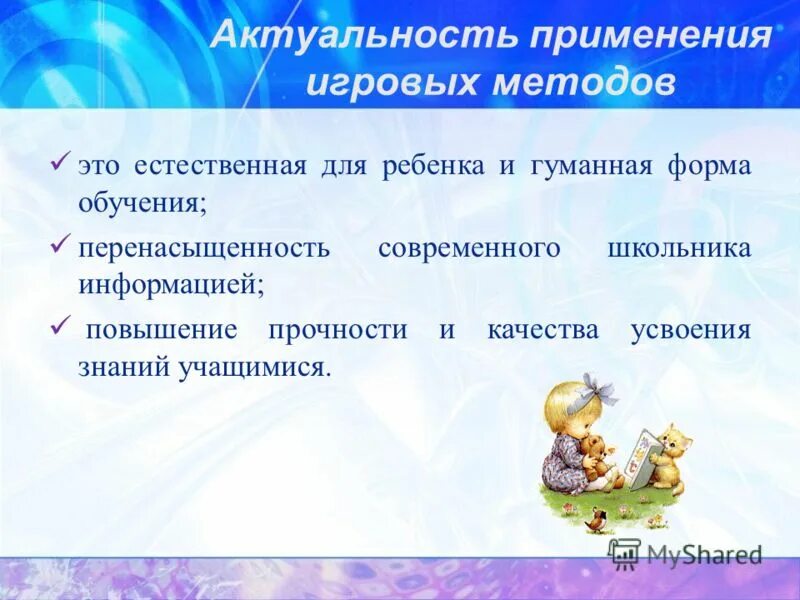 Актуальность применения игровых методов

✓ это естественная для ребенка и гуманная форма обучения;

✓ перенасыщенность современного школьника информацией;

✓ повышение прочности и качества усвоения знаний учащимися.

MyShared